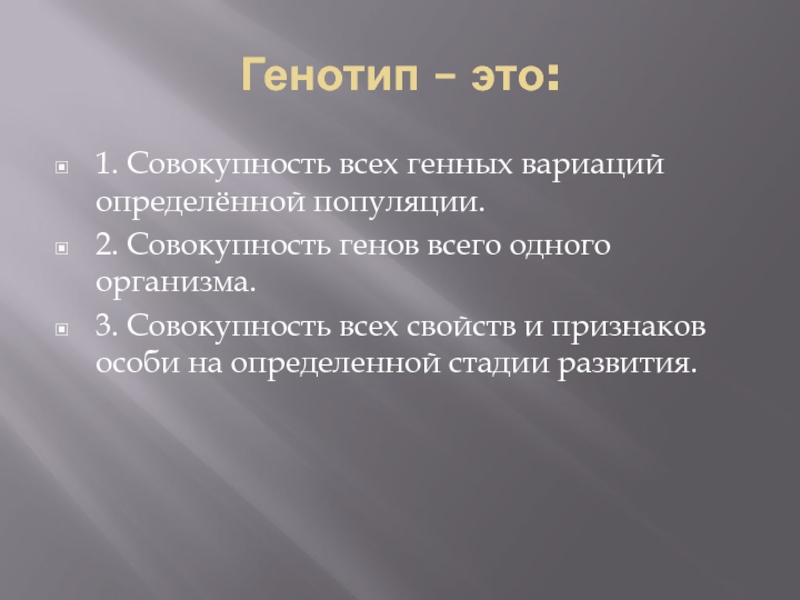 Генотип – это:

1. Совокупность всех генных вариаций определённой популяции.

2. Совокупность генов всего одного организма.

3. Совокупность всех свойств и признаков особи на определенной стадии развития.